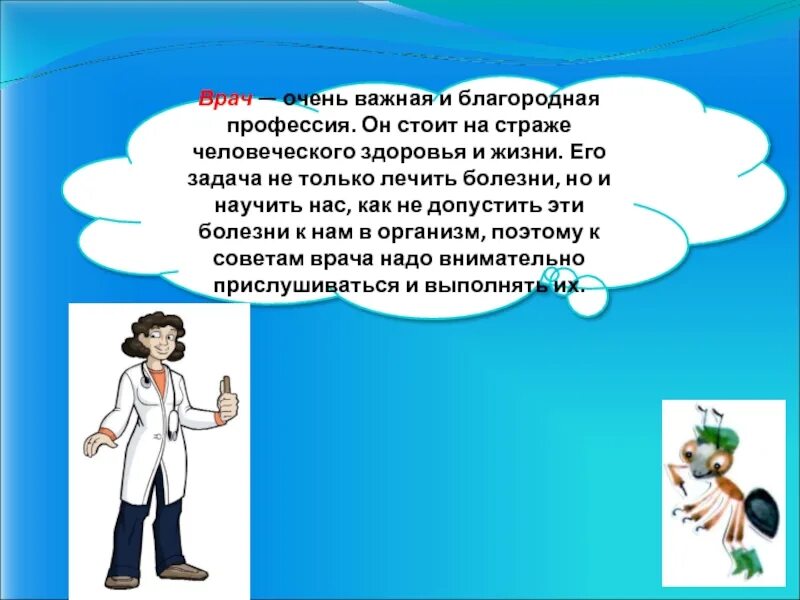 Врач — очень важная и благородная профессия. Он стоит на страже человеческого здоровья и жизни. Его задача не только лечить болезни, но и научить нас, как не допустить эти болезни к нам в организм, поэтому к советам врача надо внимательно прислушиваться и выполнять их.